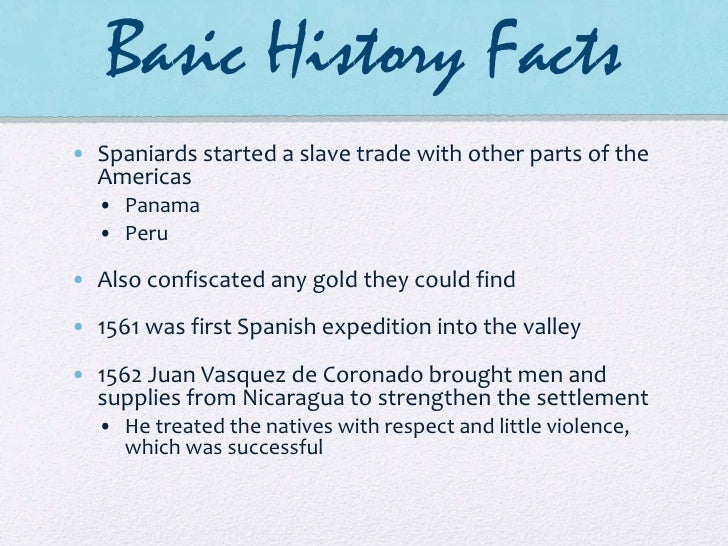 Basic History Facts

• Spaniards started a slave trade with other parts of the Americas
  • Panama
  • Peru

• Also confiscated any gold they could find

• 1561 was first Spanish expedition into the valley

• 1562 Juan Vasquez de Coronado brought men and supplies from Nicaragua to strengthen the settlement
  • He treated the natives with respect and little violence, which was successful